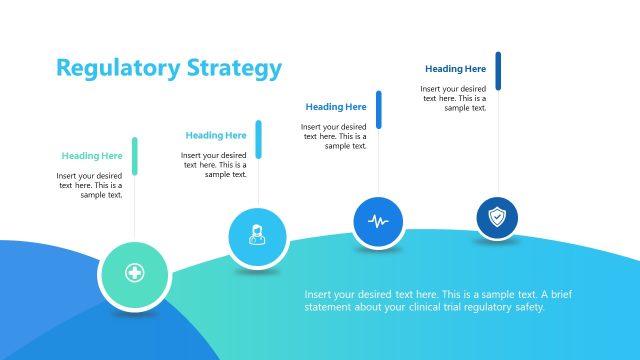 Regulatory Strategy

Heading Here

Insert your desired text here. This is a sample text.

Heading Here

Insert your desired text here. This is a sample text.

Heading Here

Insert your desired text here. This is a sample text.

Heading Here

Insert your desired text here. This is a sample text.

Insert your desired text here. This is a sample text. A brief statement about your clinical trial regulatory safety.